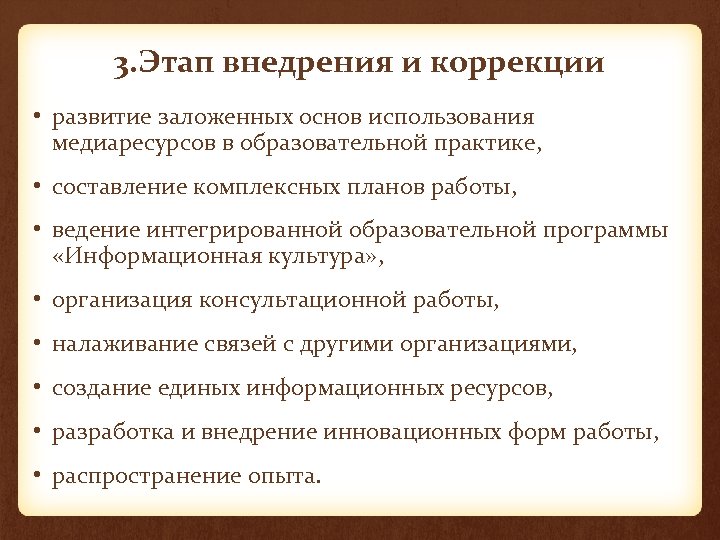 3.Этап внедрения и коррекции

• развитие заложенных основ использования медиаресурсов в образовательной практике,

• составление комплексных планов работы,

• ведение интегрированной образовательной программы «Информационная культура»,

• организация консультационной работы,

• налаживание связей с другими организациями,

• создание единых информационных ресурсов,

• разработка и внедрение инновационных форм работы,

• распространение опыта.